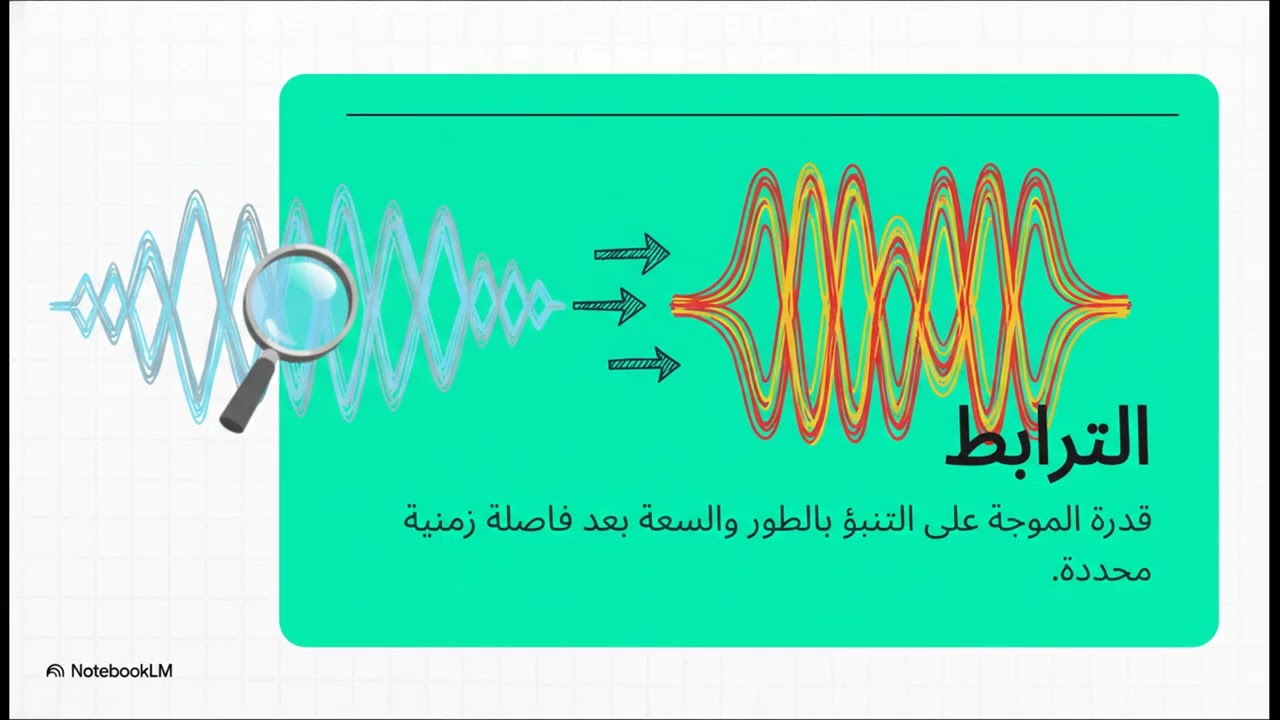 الترابط

قدرة الموجة على التنبؤ بالطور والسعة بعد فاصلة زمنية محددة.

NotebookLM